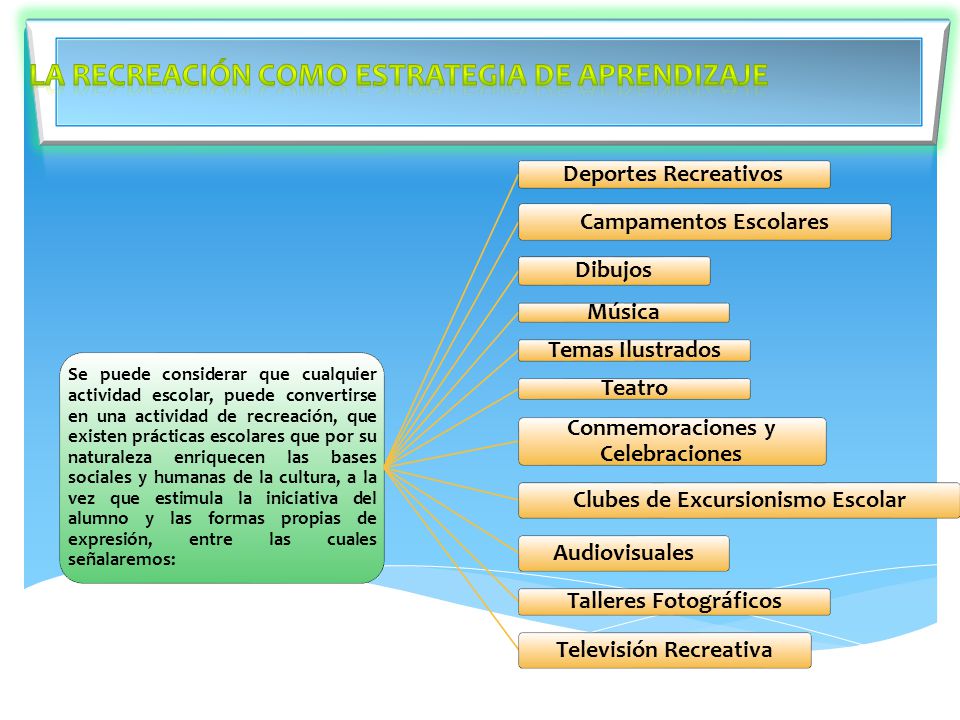 LA RECREACIÓN COMO ESTRATEGIA DE APRENDIZAJE

Se puede considerar que cualquier actividad escolar, puede convertirse en una actividad de recreación, que existen prácticas escolares que por su naturaleza enriquecen las bases sociales y humanas de la cultura, a la vez que estimula la iniciativa del alumno y las formas propias de expresión, entre las cuales señalaremos:

Deportes Recreativos

Campamentos Escolares

Dibujos

Música

Temas Ilustrados

Teatro

Conmemoraciones y Celebraciones

Clubes de Excursionismo Escolar

Audiovisuales

Talleres Fotográficos

Televisión Recreativa